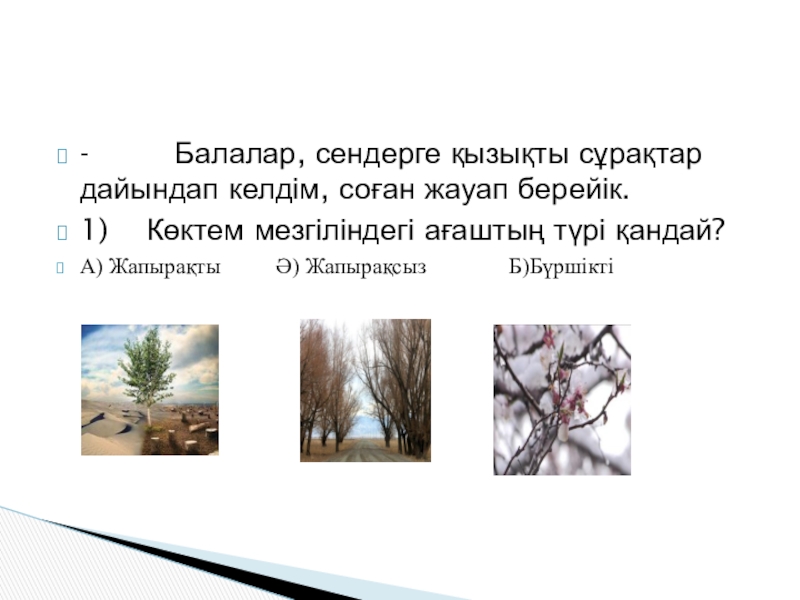 - Балалар, сендерге қызықты сұрақтар дайындап келдім, соған жауап берейік.

1) Көктем мезгіліндегі ағаштың түрі қандай?

А) Жапырақты Ә) Жапырақсыз Б)Бүршікті